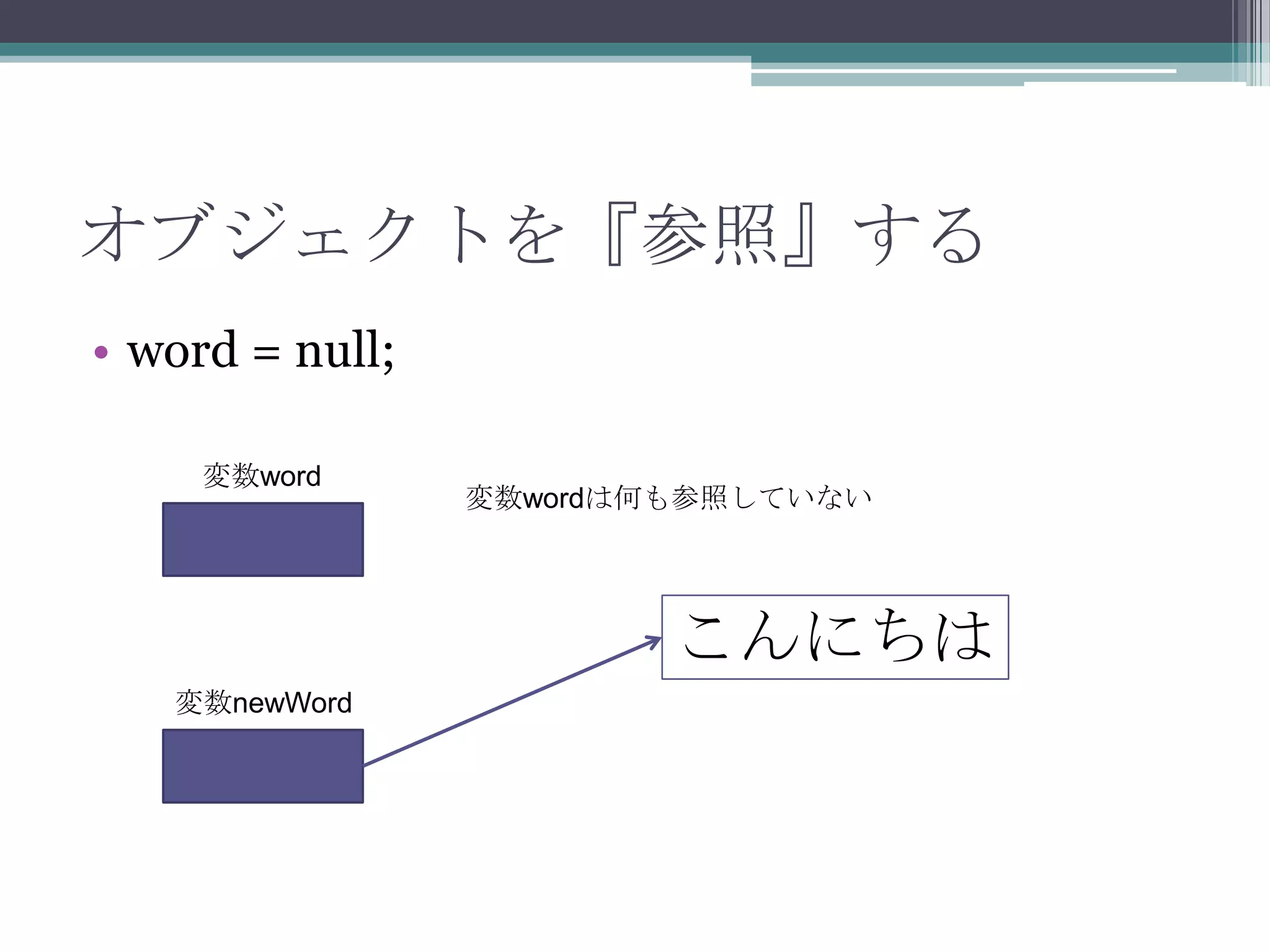 オブジェクトを『参照』する

• word = null;

変数word

変数wordは何も参照していない

こんにちは

変数newWord